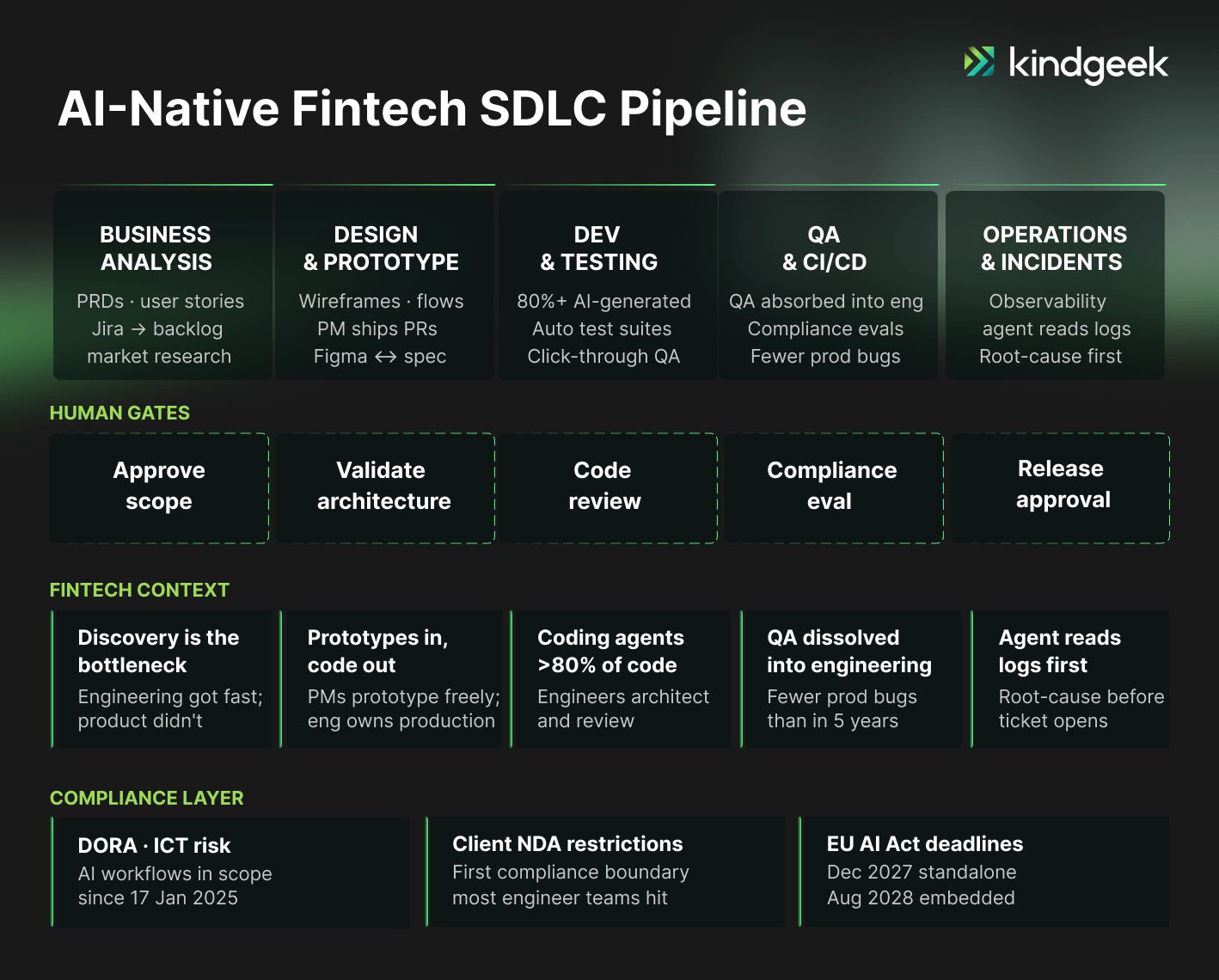 kindgeek

AI-Native Fintech SDLC Pipeline

BUSINESS ANALYSIS
PRDs · user stories
Jira → backlog
market research

DESIGN & PROTOTYPE
Wireframes · flows
PM ships PRs
Figma ↔ spec

DEV & TESTING
80%+ AI-generated
Auto test suites
Click-through QA

QA & CI/CD
QA absorbed into eng
Compliance evals
Fewer prod bugs

OPERATIONS & INCIDENTS
Observability
agent reads logs
Root-cause first

HUMAN GATES

Approve scope

Validate architecture

Code review

Compliance eval

Release approval

FINTECH CONTEXT

Discovery is the bottleneck
Engineering got fast; product didn't

Prototypes in, code out
PMs prototype freely; eng owns production

Coding agents >80% of code
Engineers architect and review

QA dissolved into engineering
Fewer prod bugs than in 5 years

Agent reads logs first
Root-cause before ticket opens

COMPLIANCE LAYER

DORA · ICT risk
AI workflows in scope since 17 Jan 2025

Client NDA restrictions
First compliance boundary most engineer teams hit

EU AI Act deadlines
Dec 2027 standalone
Aug 2028 embedded